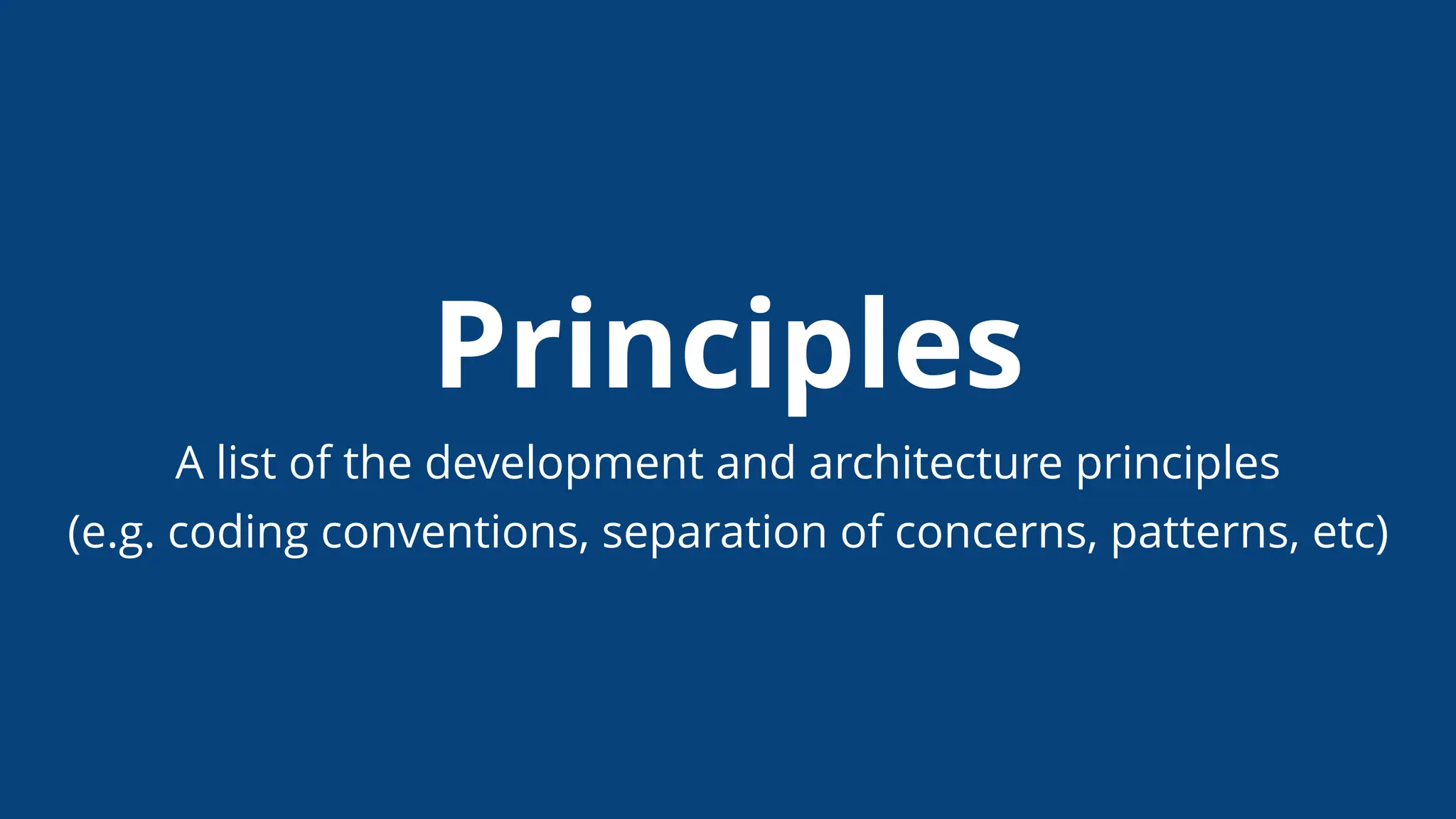 Principles

A list of the development and architecture principles (e.g. coding conventions, separation of concerns, patterns, etc)